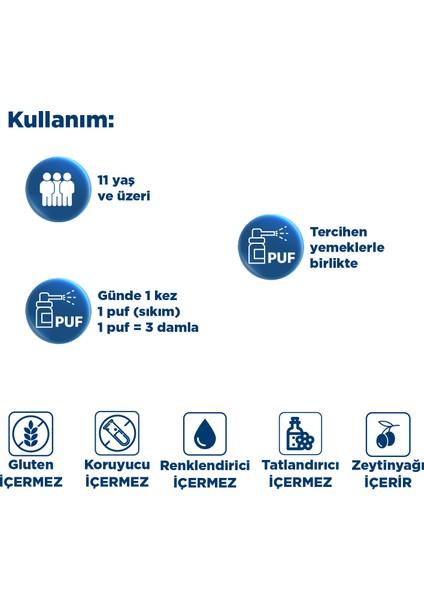 Kullanım:

11 yaş ve üzeri

PUF

Tercihen yemeklerle birlikte

PUF

Günde 1 kez
1 puf (sıkım)
1 puf = 3 damla

Gluten İÇERMEZ

Koruyucu İÇERMEZ

Renklendirici İÇERMEZ

Tatlandırıcı İÇERMEZ

Zeytinyağı İÇERİR